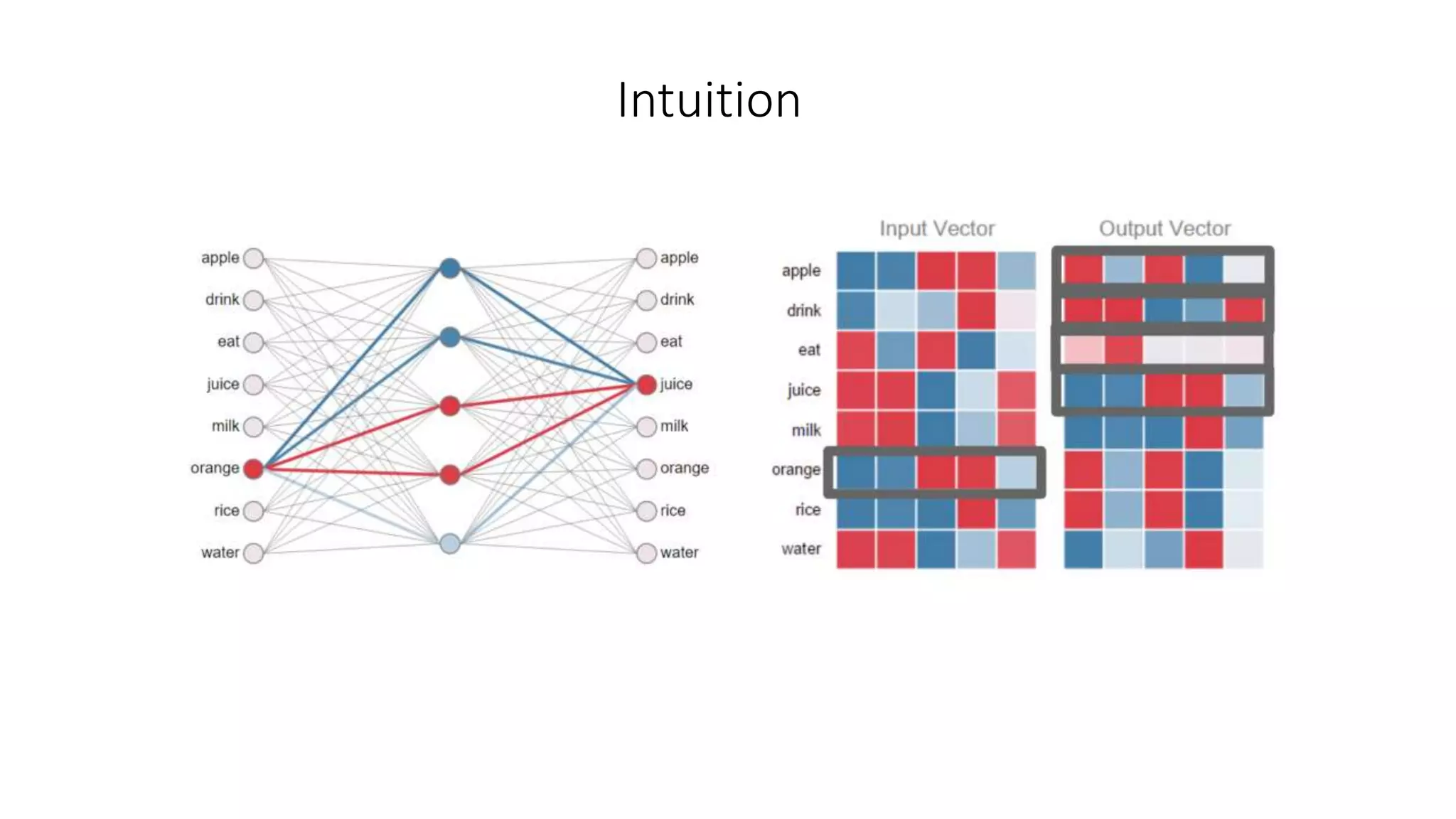 Intuition

apple
drink
eat
juice
milk
orange
rice
water

apple
drink
eat
juice
milk
orange
rice
water

Input Vector

Output Vector

apple
drink
eat
juice
milk
orange
rice
water